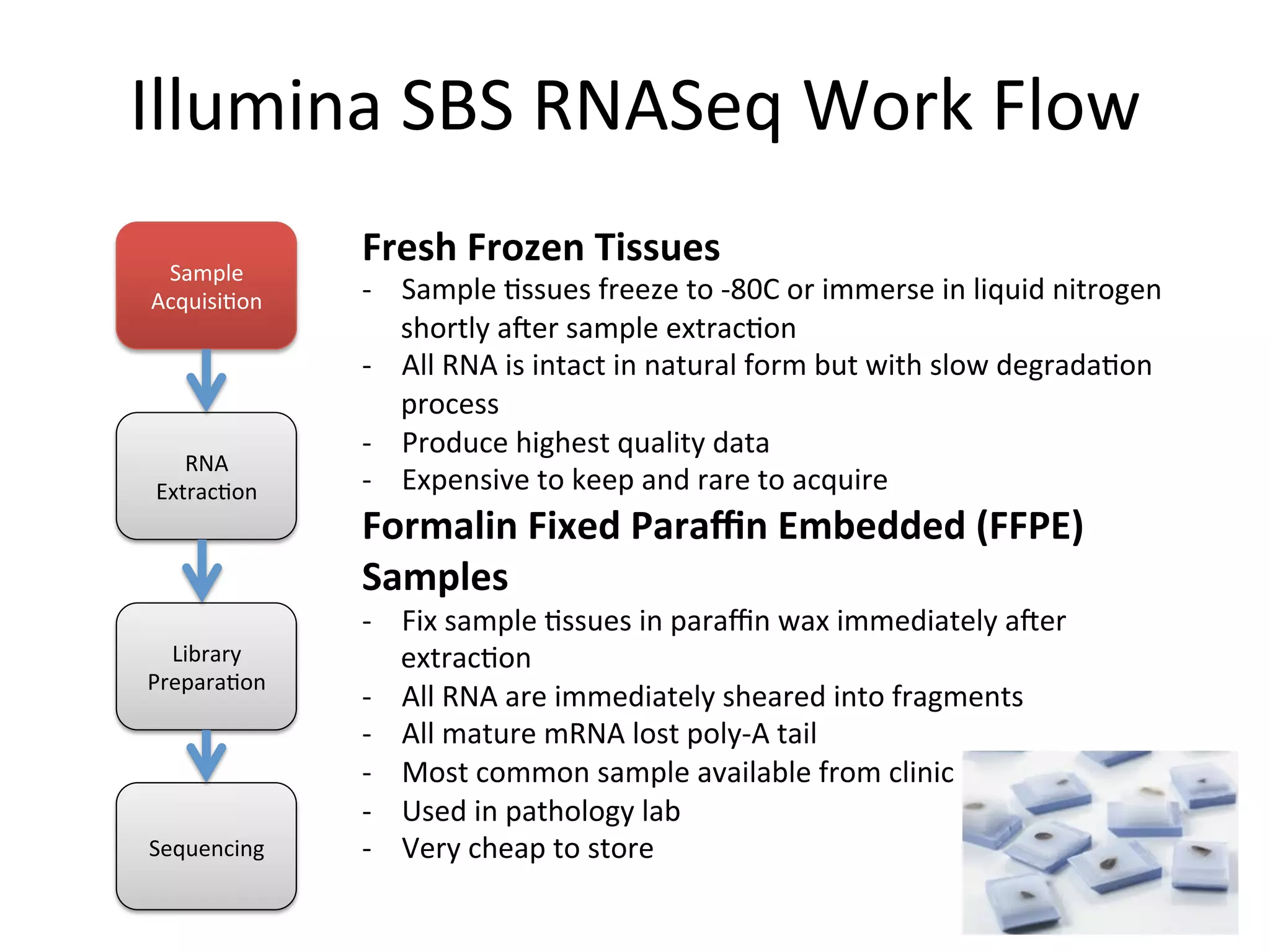 Illumina SBS RNASeq Work Flow

Sample Acquisition

RNA Extraction

Library Preparation

Sequencing

Fresh Frozen Tissues

- Sample tissues freeze to -80C or immerse in liquid nitrogen shortly after sample extraction
- All RNA is intact in natural form but with slow degradation process
- Produce highest quality data
- Expensive to keep and rare to acquire

Formalin Fixed Paraffin Embedded (FFPE) Samples

- Fix sample tissues in paraffin wax immediately after extraction
- All RNA are immediately sheared into fragments
- All mature mRNA lost poly-A tail
- Most common sample available from clinic
- Used in pathology lab
- Very cheap to store